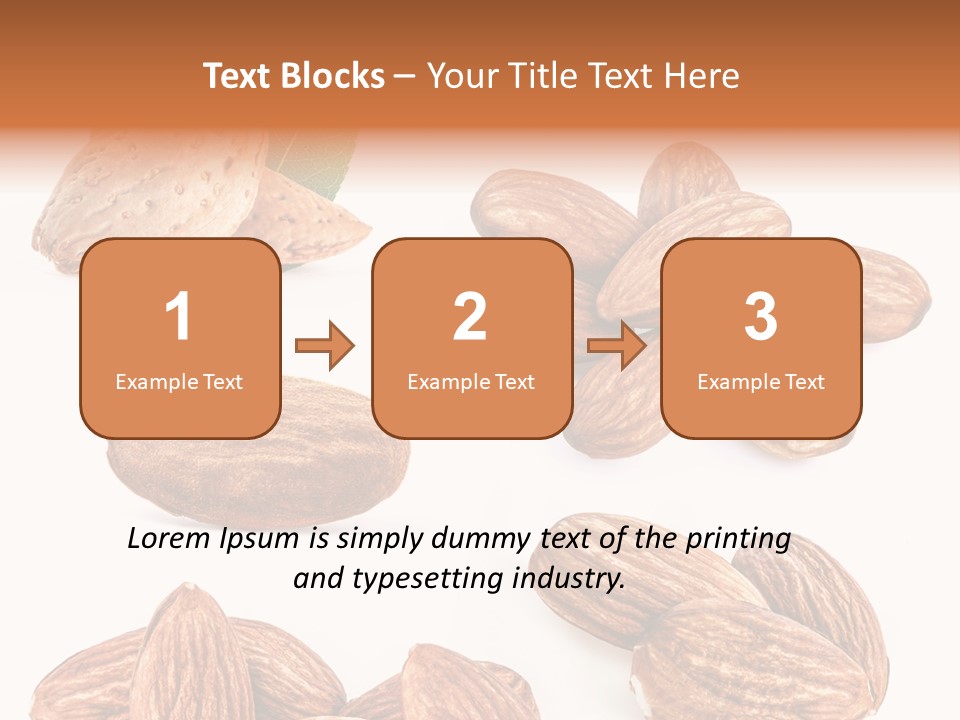 Text Blocks – Your Title Text Here

1
Example Text

2
Example Text

3
Example Text

Lorem Ipsum is simply dummy text of the printing and typesetting industry.